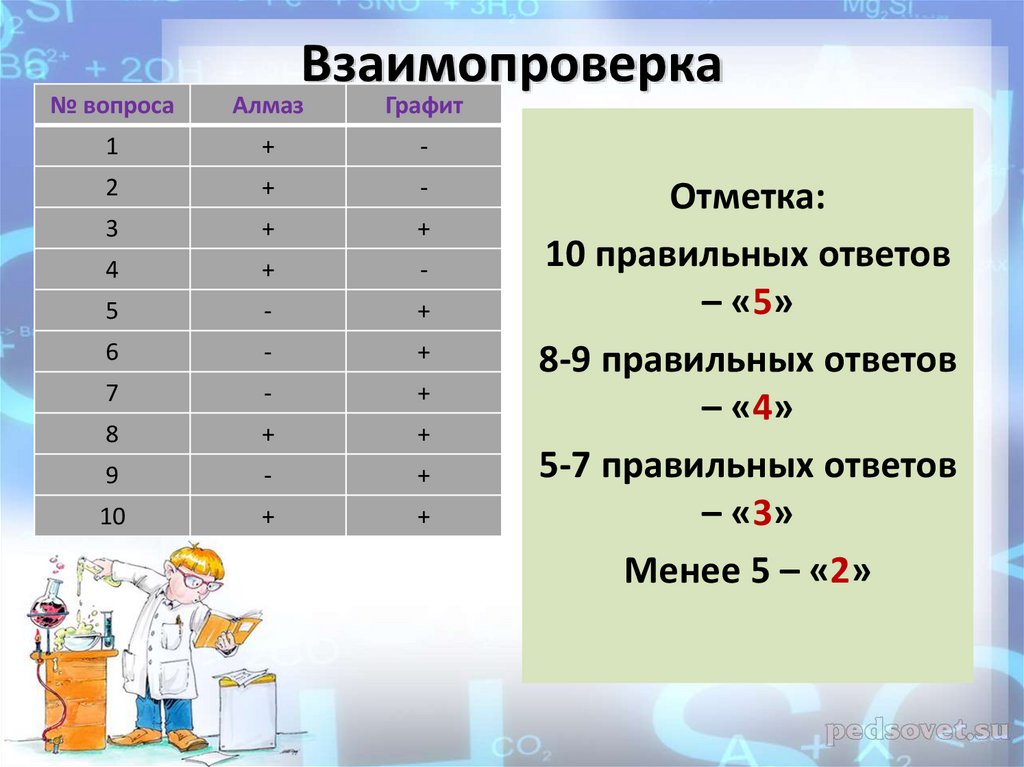 Взаимопроверка

| № вопроса | Алмаз | Графит |
|---|---|---|
| 1 | + | - |
| 2 | + | - |
| 3 | + | + |
| 4 | + | - |
| 5 | - | + |
| 6 | - | + |
| 7 | - | + |
| 8 | + | + |
| 9 | - | + |
| 10 | + | + |

Отметка:

10 правильных ответов – «5»

8-9 правильных ответов – «4»

5-7 правильных ответов – «3»

Менее 5 – «2»

pedsovet.su